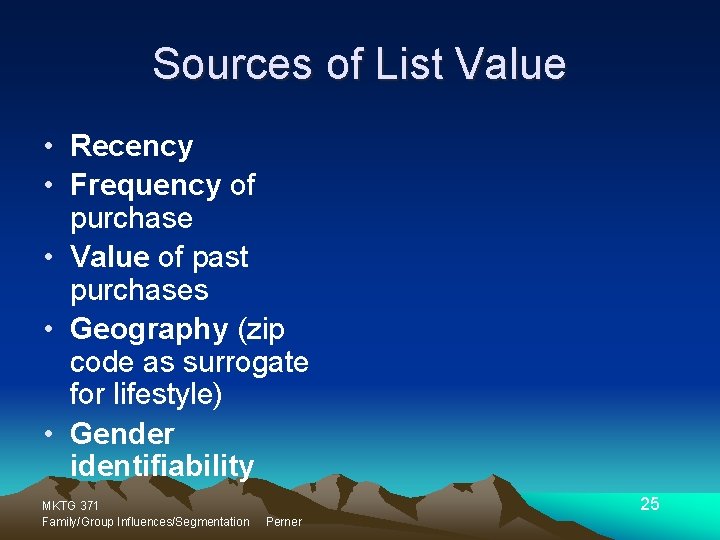 Sources of List Value

• Recency
• Frequency of purchase
• Value of past purchases
• Geography (zip code as surrogate for lifestyle)
• Gender identifiability

MKTG 371
Family/Group Influences/Segmentation Perner

25